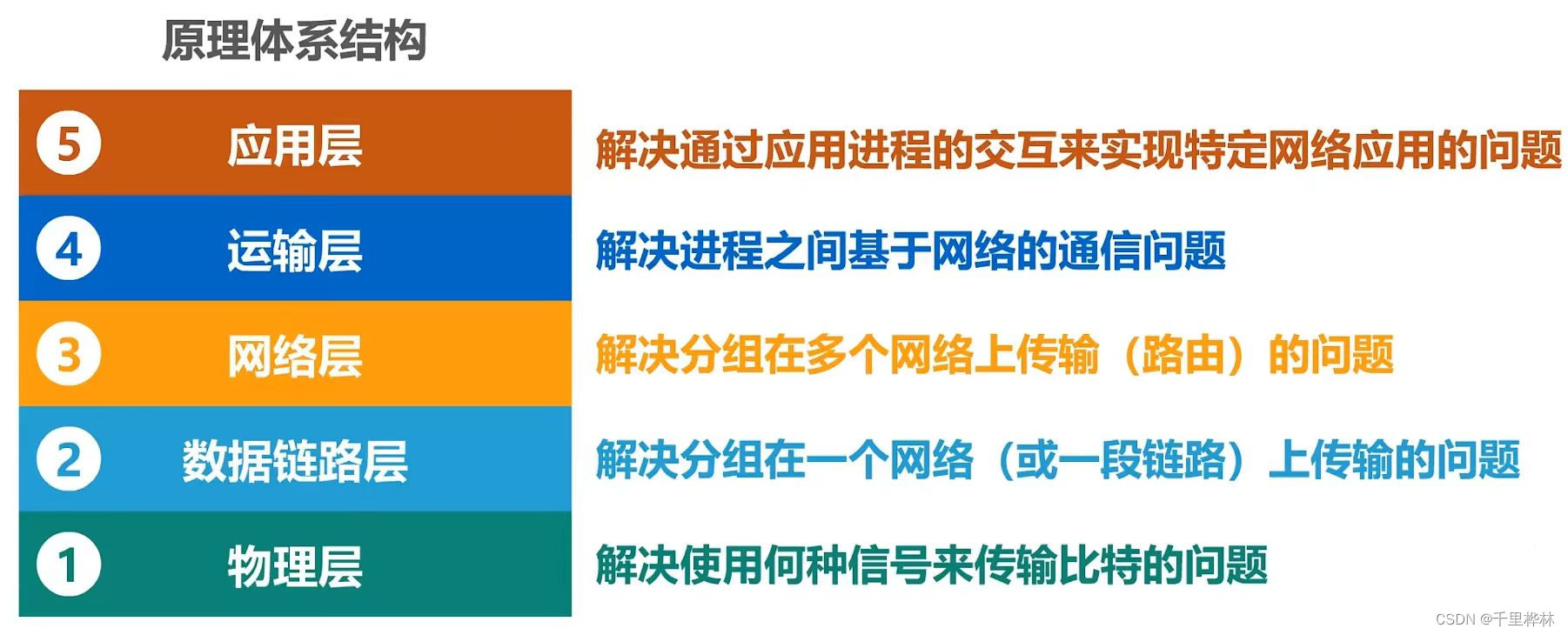 原理体系结构

5 应用层 解决通过应用进程的交互来实现特定网络应用的问题

4 运输层 解决进程之间基于网络的通信问题

3 网络层 解决分组在多个网络上传输（路由）的问题

2 数据链路层 解决分组在一个网络（或一段链路）上传输的问题

1 物理层 解决使用何种信号来传输比特的问题

CSDN @千里桦林